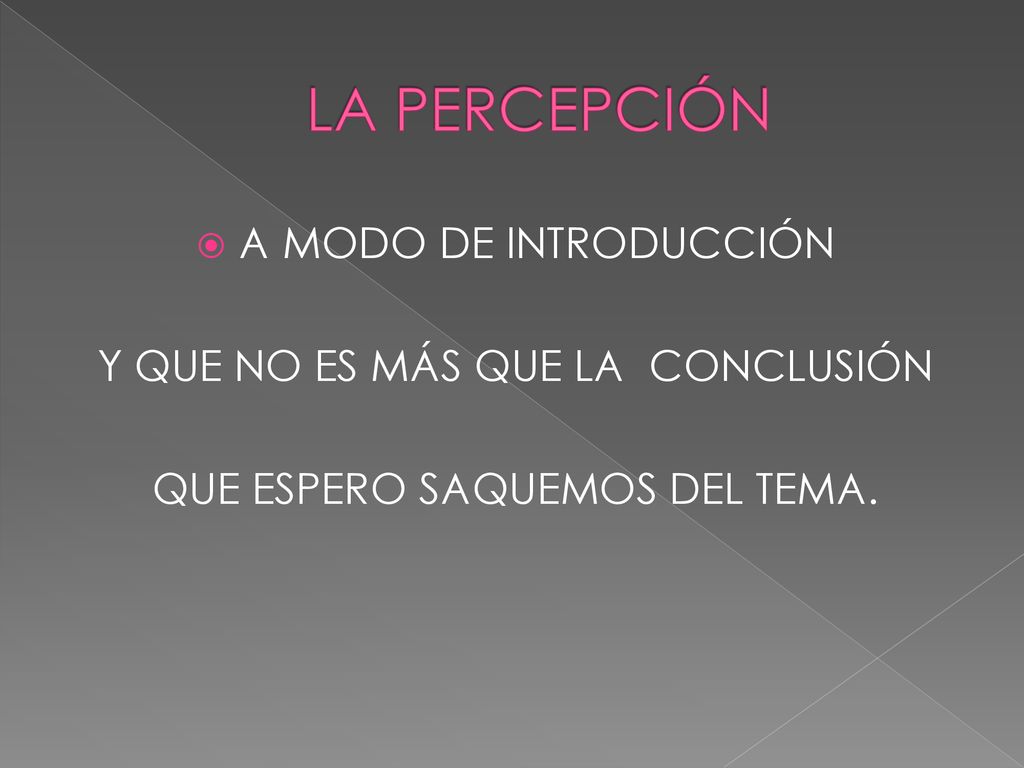 LA PERCEPCIÓN

A MODO DE INTRODUCCIÓN

Y QUE NO ES MÁS QUE LA CONCLUSIÓN

QUE ESPERO SAQUEMOS DEL TEMA.